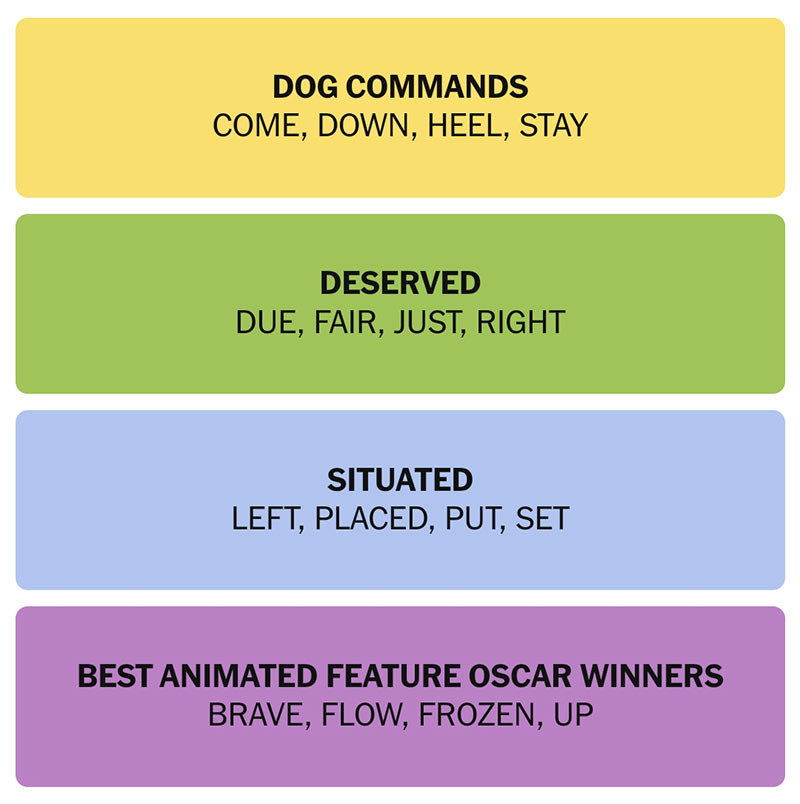 DOG COMMANDS
COME, DOWN, HEEL, STAY

DESERVED
DUE, FAIR, JUST, RIGHT

SITUATED
LEFT, PLACED, PUT, SET

BEST ANIMATED FEATURE OSCAR WINNERS
BRAVE, FLOW, FROZEN, UP